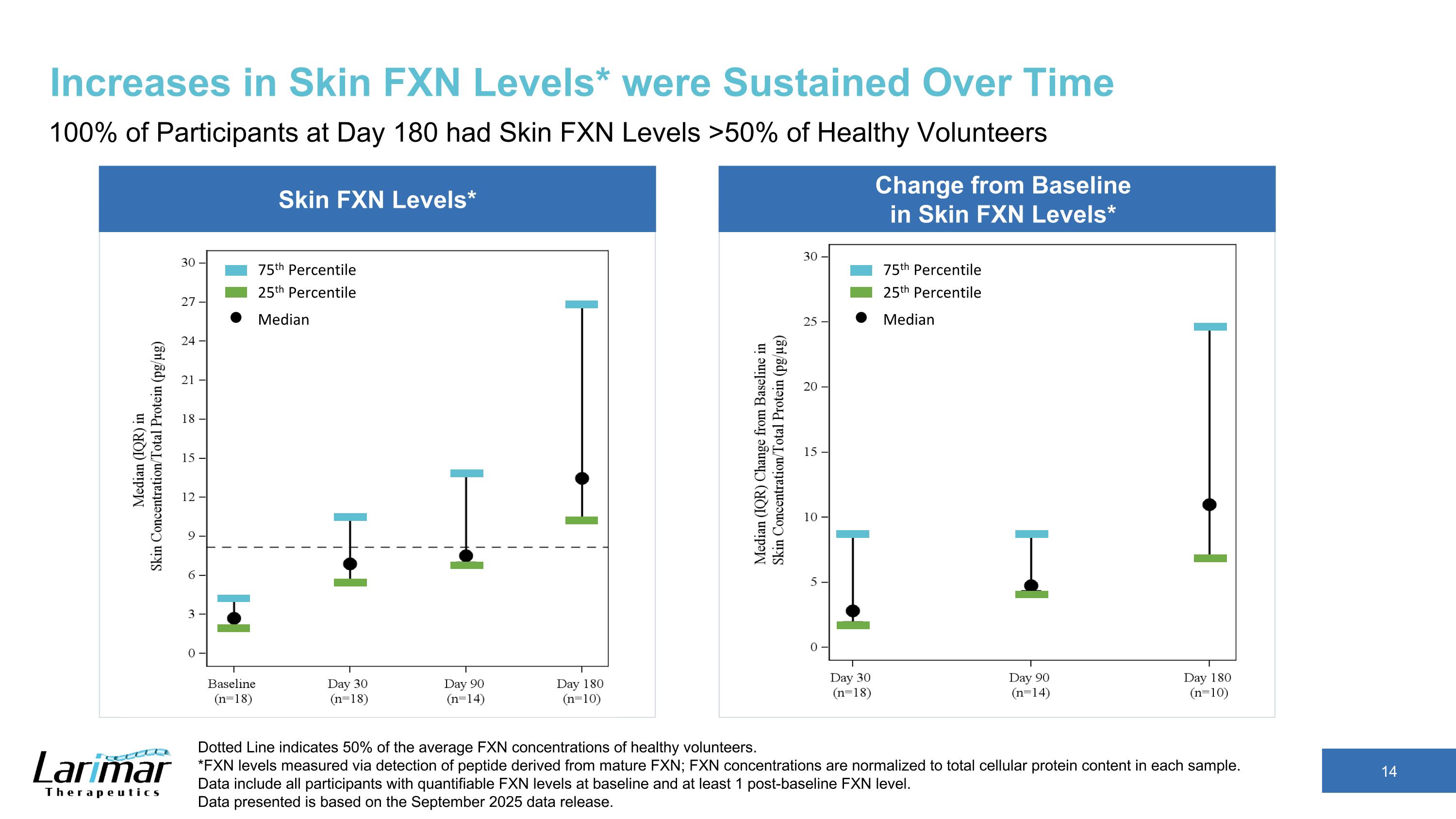 Increases in Skin FXN Levels* were Sustained Over Time

100% of Participants at Day 180 had Skin FXN Levels >50% of Healthy Volunteers

Skin FXN Levels*

75$^{th}$ Percentile
25$^{th}$ Percentile
Median

Median (IQR) in Skin Concentration/Total Protein (pg/µg)

30
27
24
21
18
15
12
9
6
3
0

Baseline (n=18)
Day 30 (n=18)
Day 90 (n=14)
Day 180 (n=10)

Change from Baseline in Skin FXN Levels*

75$^{th}$ Percentile
25$^{th}$ Percentile
Median

Median (IQR) Change from Baseline in Skin Concentration/Total Protein (pg/µg)

30
25
20
15
10
5
0

Day 30 (n=18)
Day 90 (n=14)
Day 180 (n=10)

Larimar Therapeutics

Dotted Line indicates 50% of the average FXN concentrations of healthy volunteers.
*FXN levels measured via detection of peptide derived from mature FXN; FXN concentrations are normalized to total cellular protein content in each sample.
Data include all participants with quantifiable FXN levels at baseline and at least 1 post-baseline FXN level.
Data presented is based on the September 2025 data release.

14